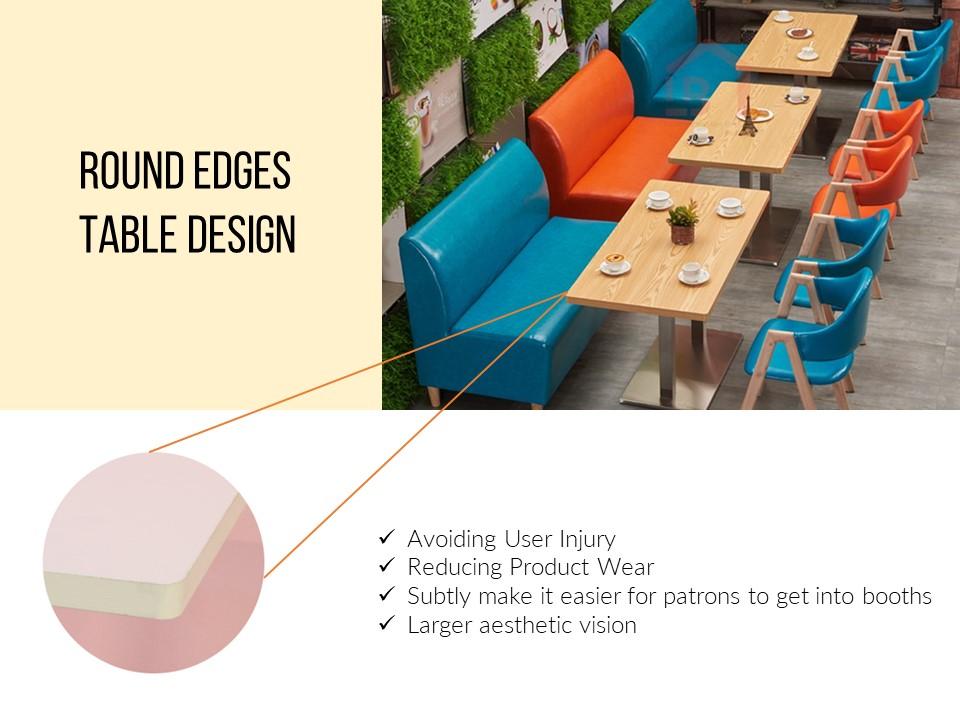 ROUND EDGES TABLE DESIGN

✓ Avoiding User Injury
✓ Reducing Product Wear
✓ Subtly make it easier for patrons to get into booths
✓ Larger aesthetic vision